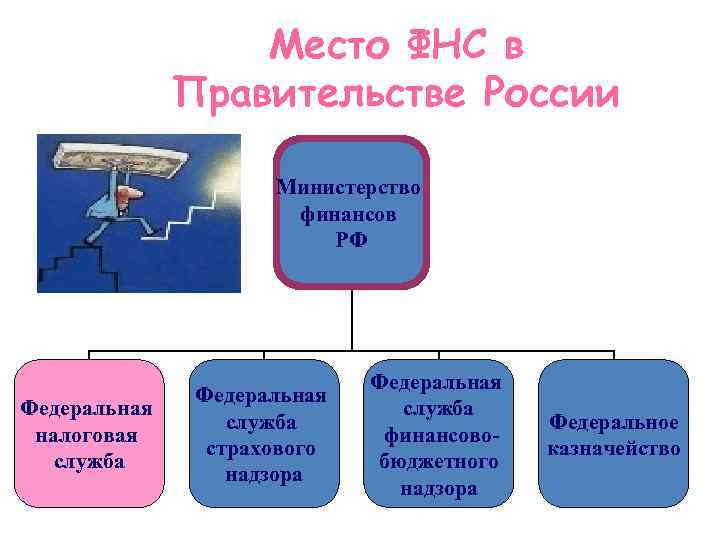 Место ФНС в Правительстве России

Министерство финансов РФ

Федеральная налоговая служба

Федеральная служба страхового надзора

Федеральная служба финансово-бюджетного надзора

Федеральное казначейство